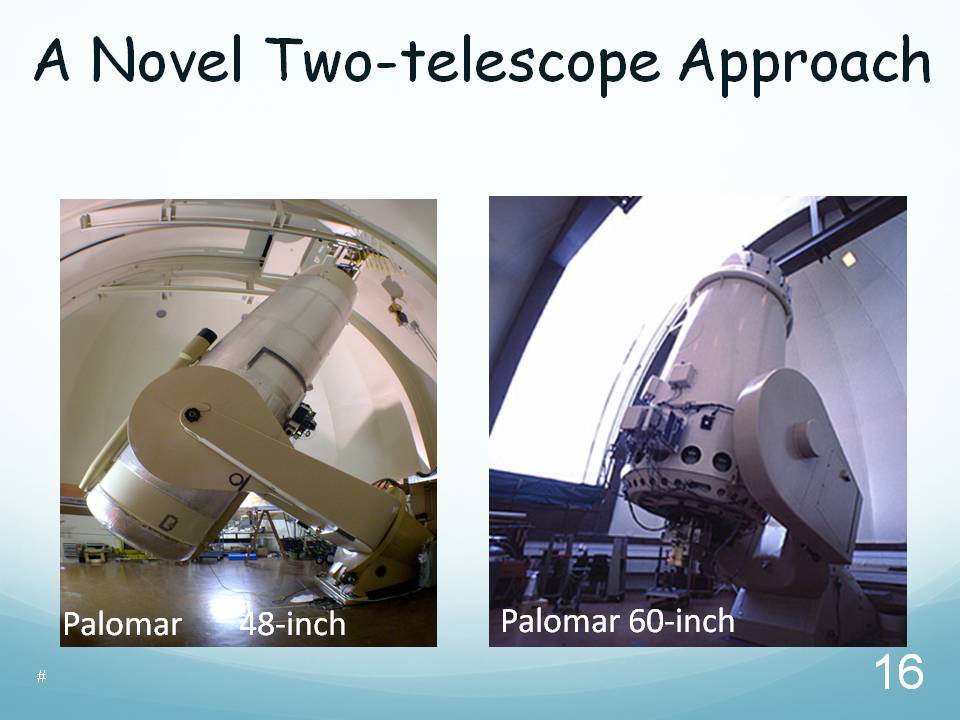 A Novel Two-telescope Approach

Palomar 48-inch

Palomar 60-inch

#

16